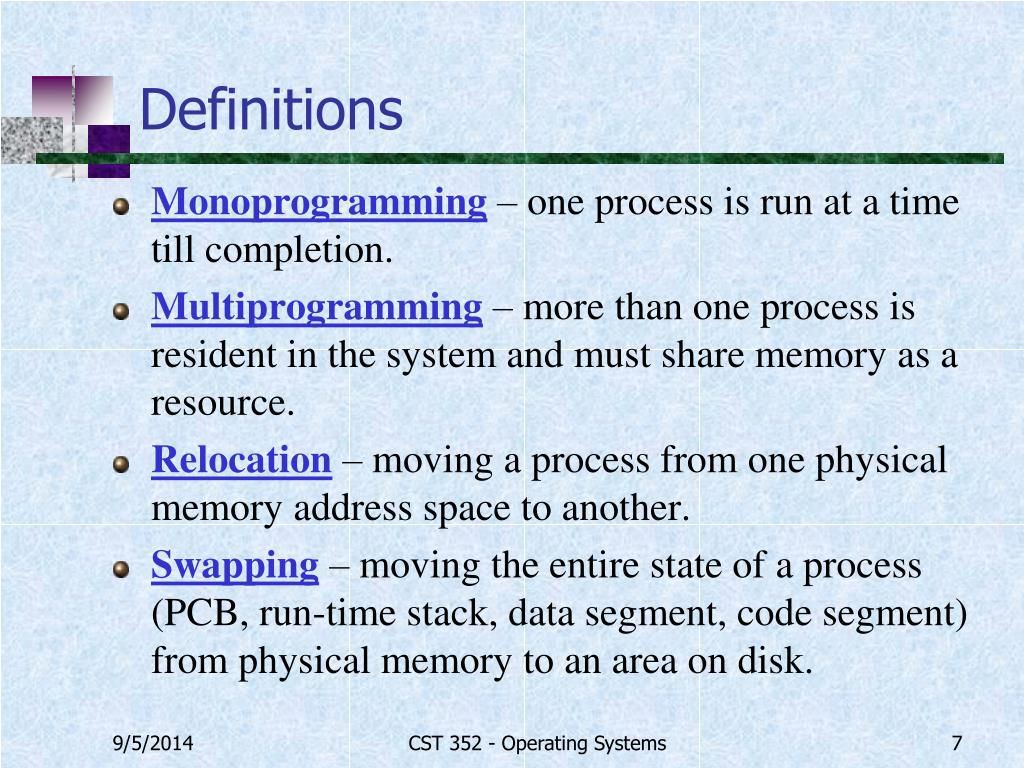 Definitions

Monoprogramming – one process is run at a time till completion.

Multiprogramming – more than one process is resident in the system and must share memory as a resource.

Relocation – moving a process from one physical memory address space to another.

Swapping – moving the entire state of a process (PCB, run-time stack, data segment, code segment) from physical memory to an area on disk.

9/5/2014

CST 352 - Operating Systems

7